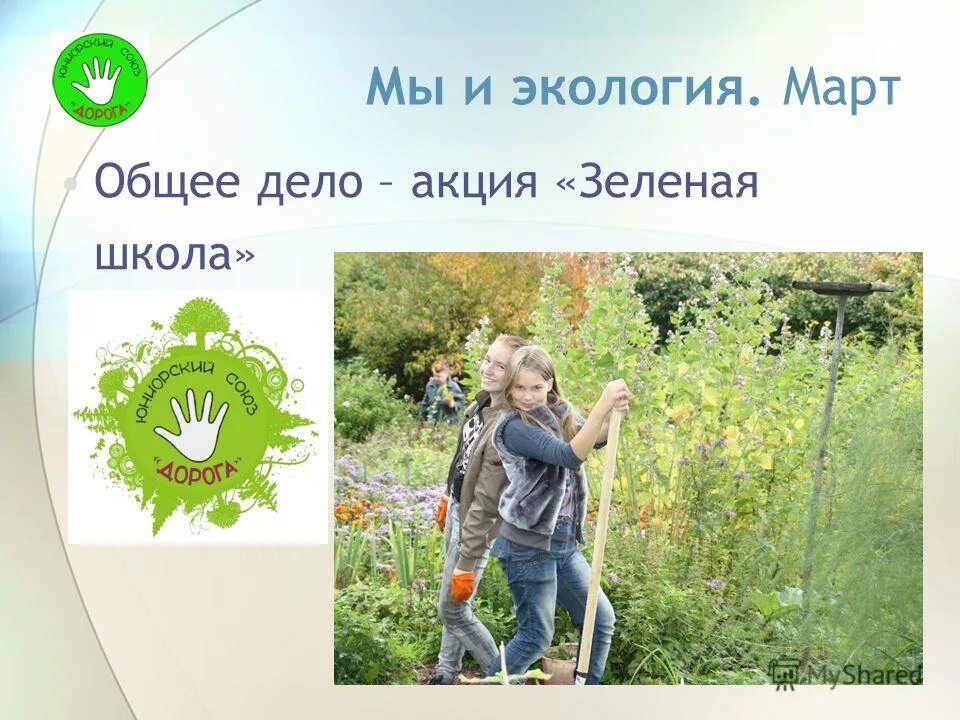 ЮНИОРСКИЙ СОЮЗ "ДОРОГА"

Мы и экология. Март

Общее дело – акция «Зеленая школа»

ЮНИОРСКИЙ СОЮЗ "ДОРОГА"

MyShared